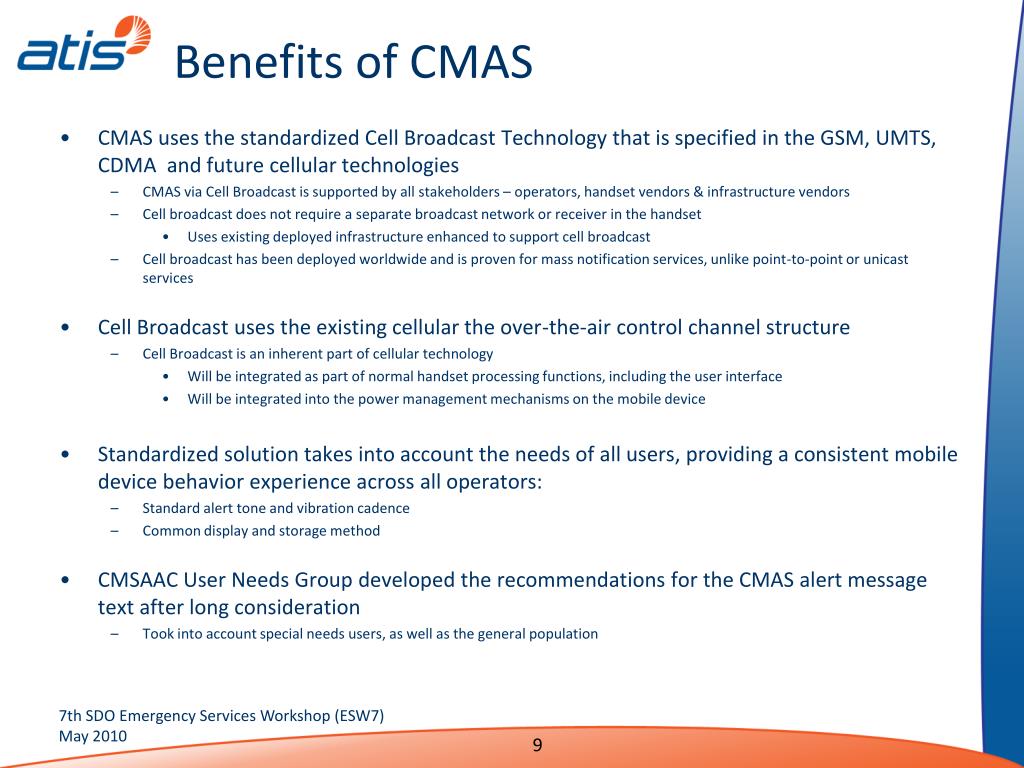 atis

Benefits of CMAS

• CMAS uses the standardized Cell Broadcast Technology that is specified in the GSM, UMTS, CDMA and future cellular technologies
– CMAS via Cell Broadcast is supported by all stakeholders – operators, handset vendors & infrastructure vendors
– Cell broadcast does not require a separate broadcast network or receiver in the handset
• Uses existing deployed infrastructure enhanced to support cell broadcast
– Cell broadcast has been deployed worldwide and is proven for mass notification services, unlike point-to-point or unicast services

• Cell Broadcast uses the existing cellular the over-the-air control channel structure
– Cell Broadcast is an inherent part of cellular technology
• Will be integrated as part of normal handset processing functions, including the user interface
• Will be integrated into the power management mechanisms on the mobile device

• Standardized solution takes into account the needs of all users, providing a consistent mobile device behavior experience across all operators:
– Standard alert tone and vibration cadence
– Common display and storage method

• CMSAAC User Needs Group developed the recommendations for the CMAS alert message text after long consideration
– Took into account special needs users, as well as the general population

7th SDO Emergency Services Workshop (ESW7)
May 2010

9